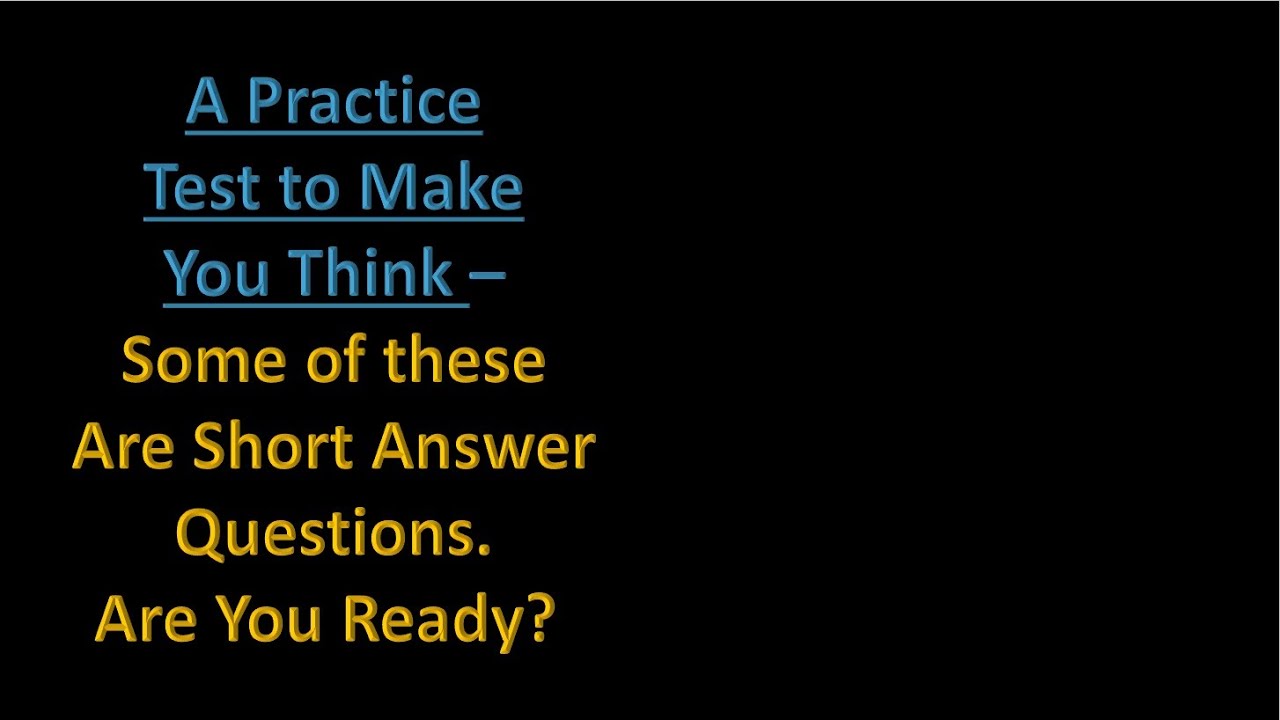 A Practice Test to Make You Think – Some of these Are Short Answer Questions. Are You Ready?